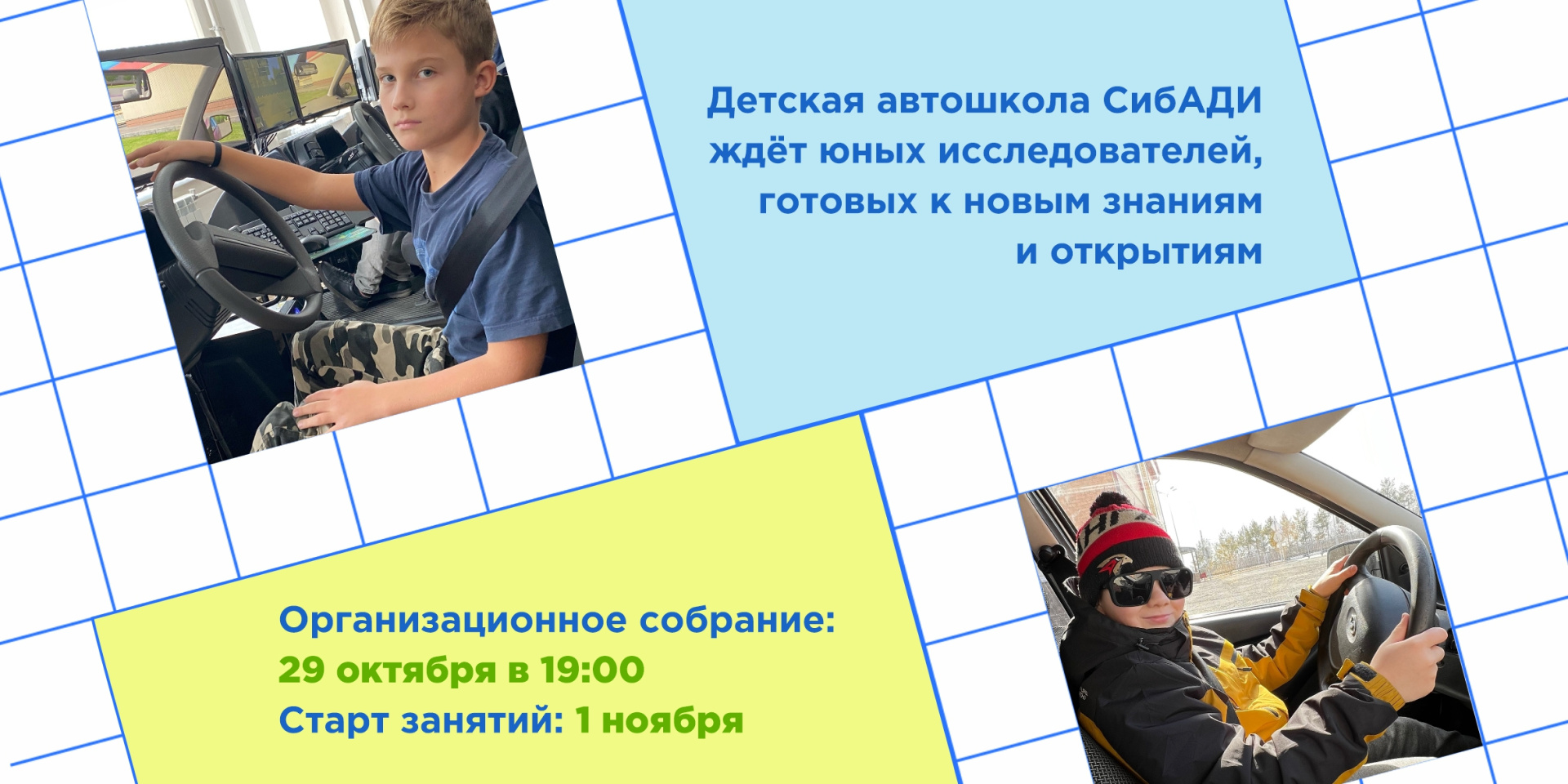 Детская автошкола СибАДИ ждёт юных исследователей, готовых к новым знаниям и открытиям

Организационное собрание:
29 октября в 19:00
Старт занятий: 1 ноября